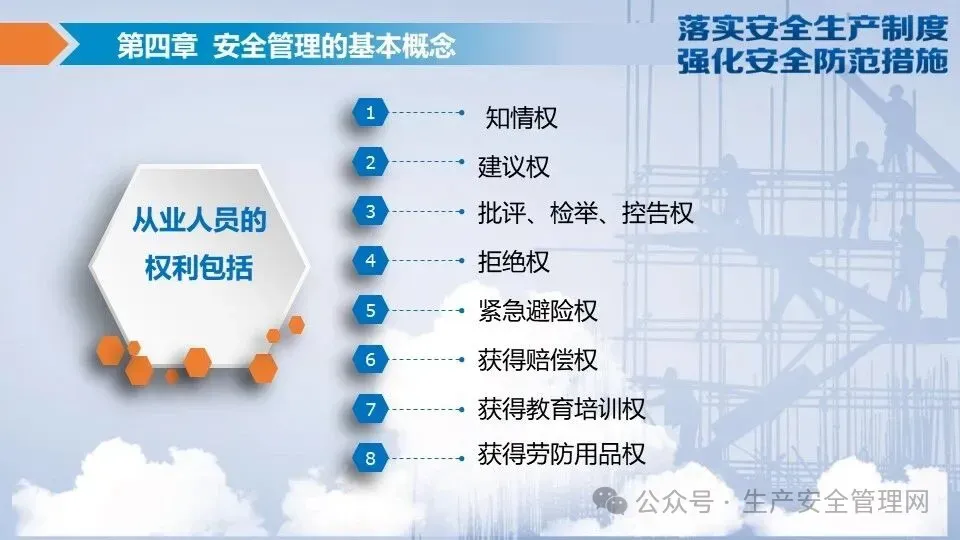 第四章 安全管理的基本概念

落实安全生产制度
强化安全防范措施

从业人员的权利包括

1 知情权
2 建议权
3 批评、检举、控告权
4 拒绝权
5 紧急避险权
6 获得赔偿权
7 获得教育培训权
8 获得劳防用品权

公众号 · 生产安全管理网